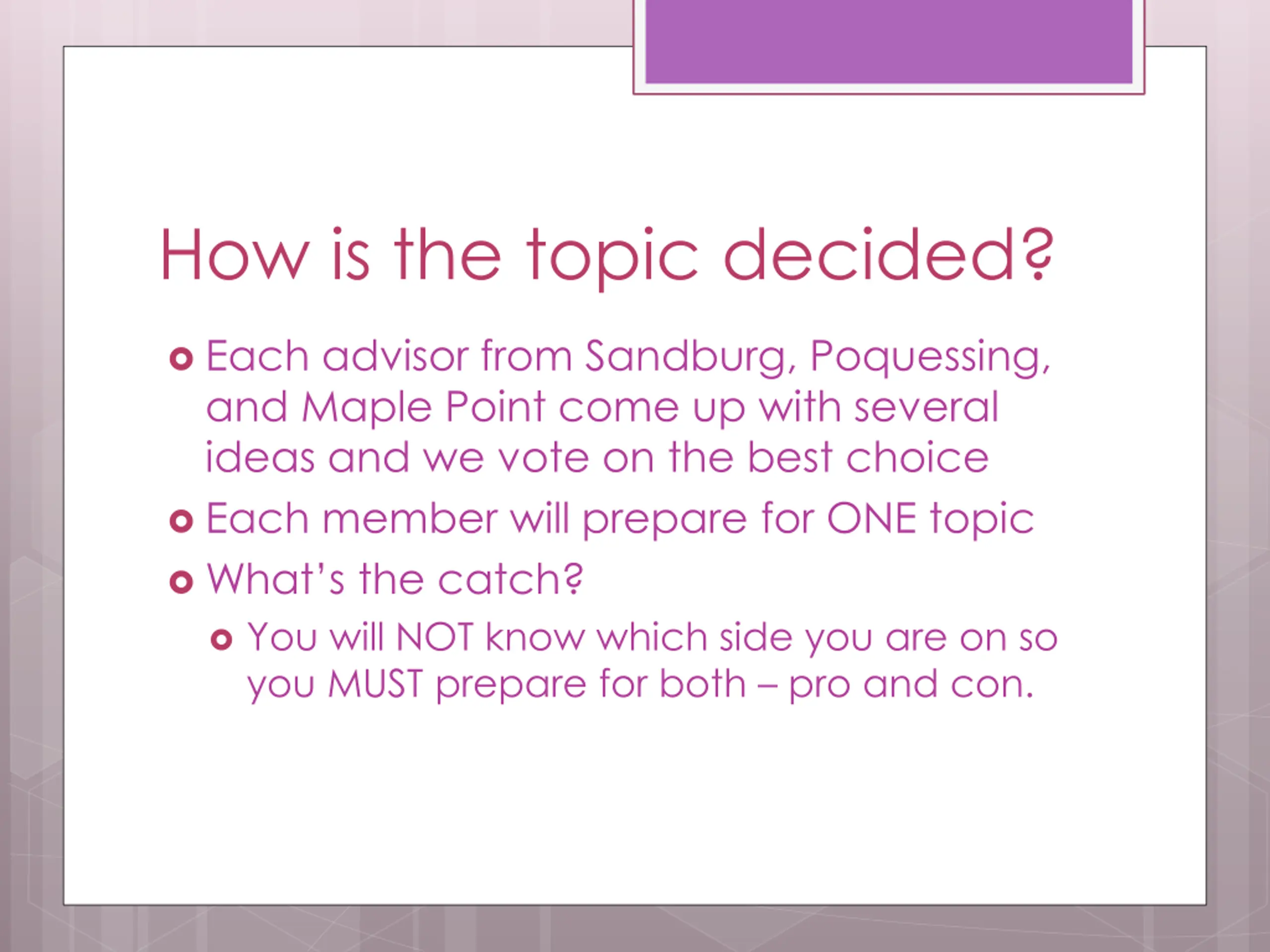 How is the topic decided?

Each advisor from Sandburg, Poquessing, and Maple Point come up with several ideas and we vote on the best choice

Each member will prepare for ONE topic

What's the catch?

You will NOT know which side you are on so you MUST prepare for both – pro and con.